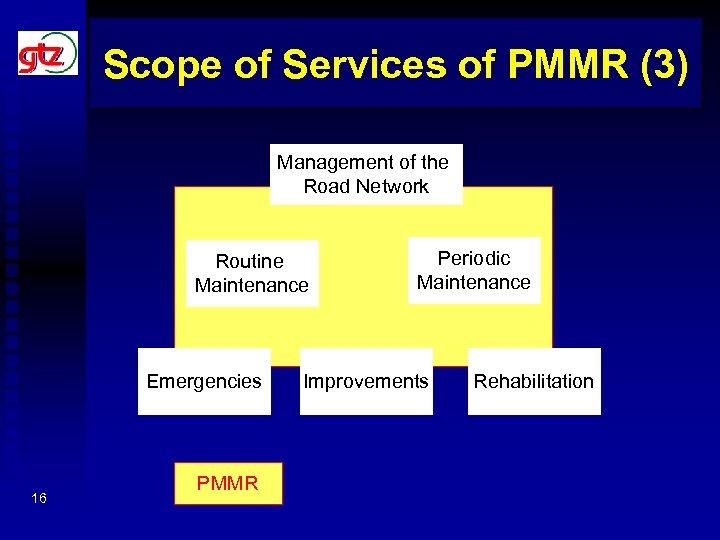 gtz

Scope of Services of PMMR (3)

Management of the Road Network

Routine Maintenance

Periodic Maintenance

Emergencies

Improvements

Rehabilitation

PMMR

16